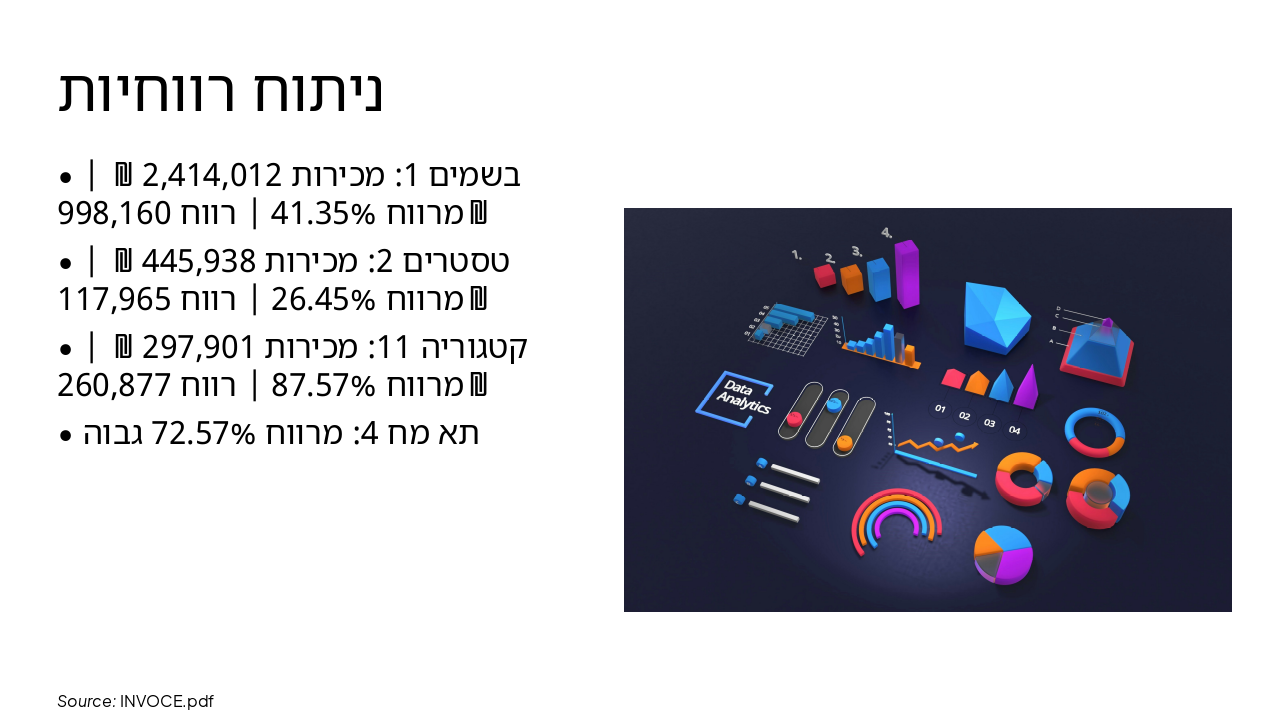 ניתוח רווחיות

• בשמים 1: מכירות 2,414,012 ₪ | רווח 998,160 ₪ | מרווח 41.35%
• טסטרים 2: מכירות 445,938 ₪ | רווח 117,965 ₪ | מרווח 26.45%
• קטגוריה 11: מכירות 297,901 ₪ | רווח 260,877 ₪ | מרווח 87.57%
• תא מח 4: מרווח 72.57% גבוה

1. 2. 3. 4.

Data Analytics

01 02 03 04

Source: INVOCE.pdf